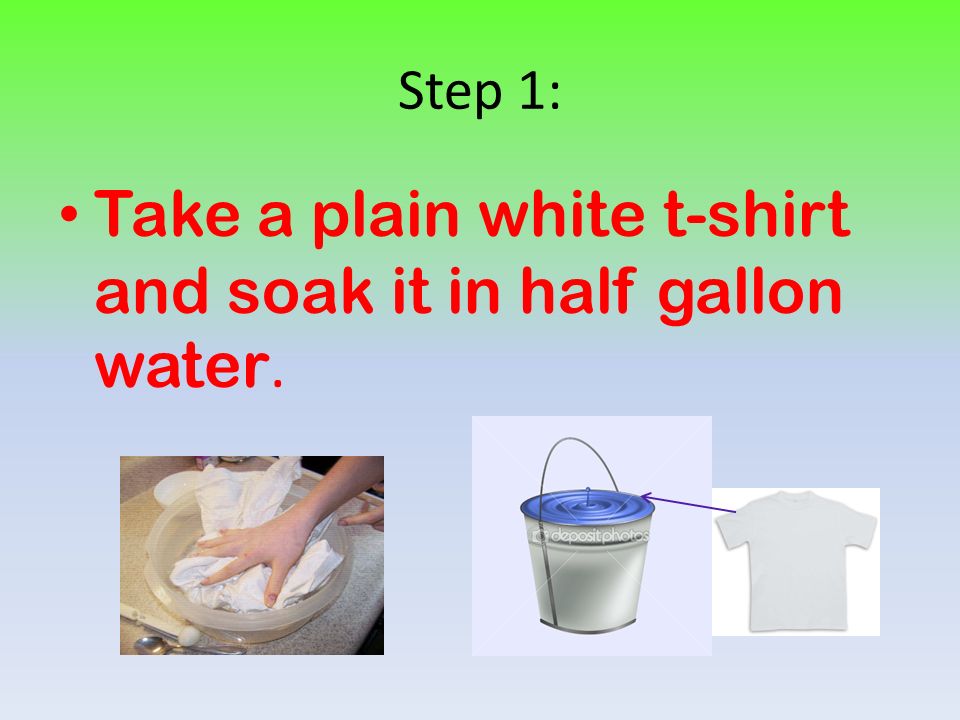 Step 1:

• Take a plain white t-shirt and soak it in half gallon water.

depositphotos